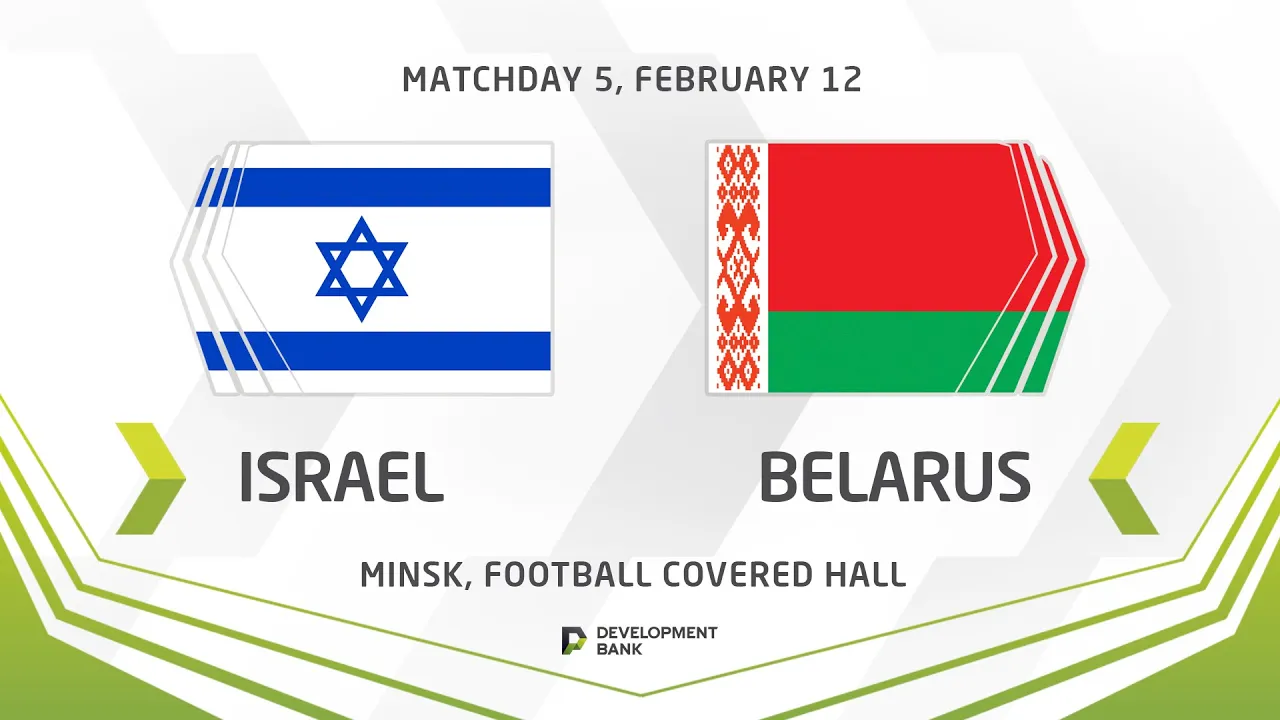 MATCHDAY 5, FEBRUARY 12

ISRAEL

BELARUS

MINSK, FOOTBALL COVERED HALL

DEVELOPMENT BANK